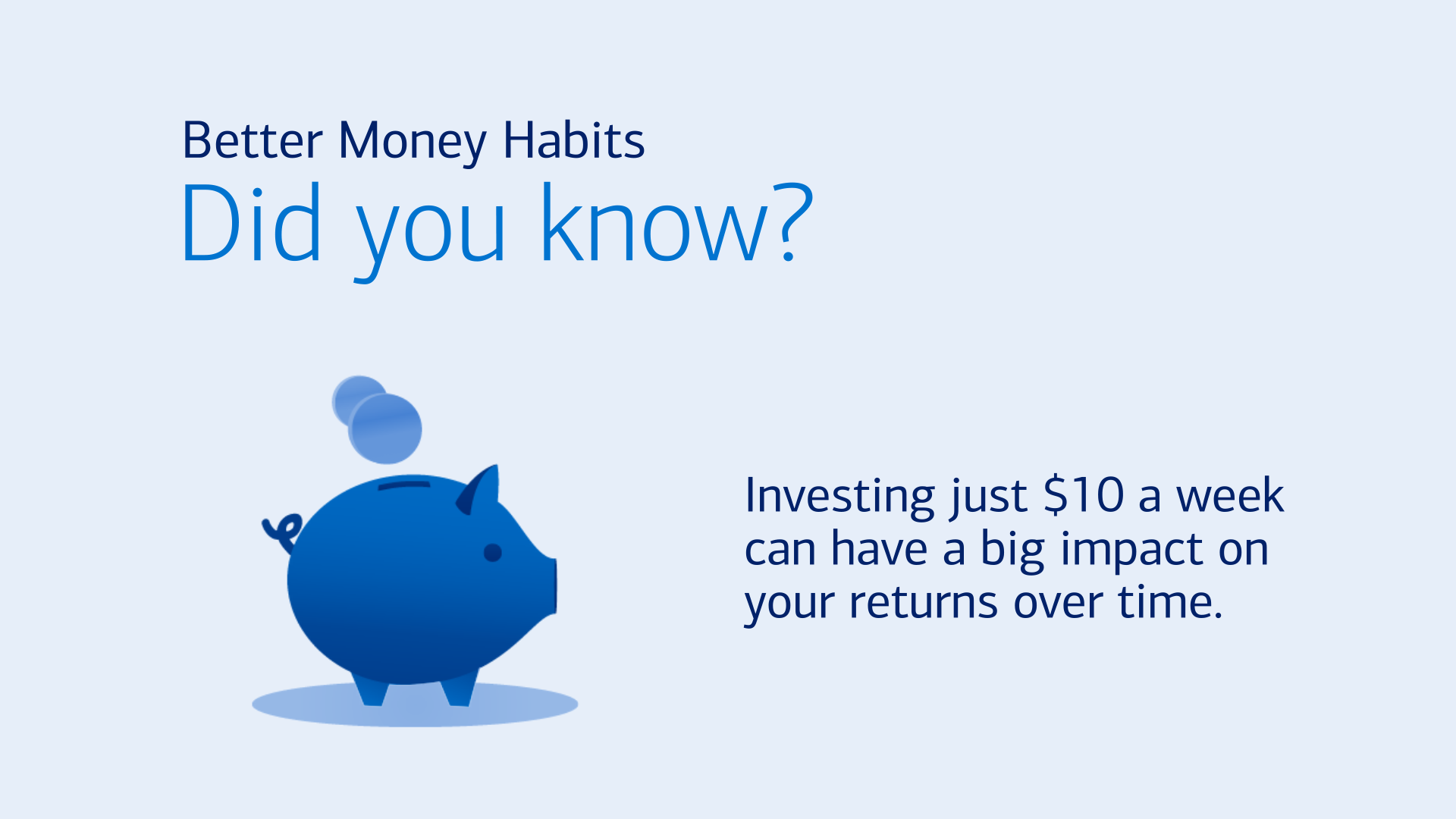 Better Money Habits
Did you know?

Investing just \$10 a week can have a big impact on your returns over time.